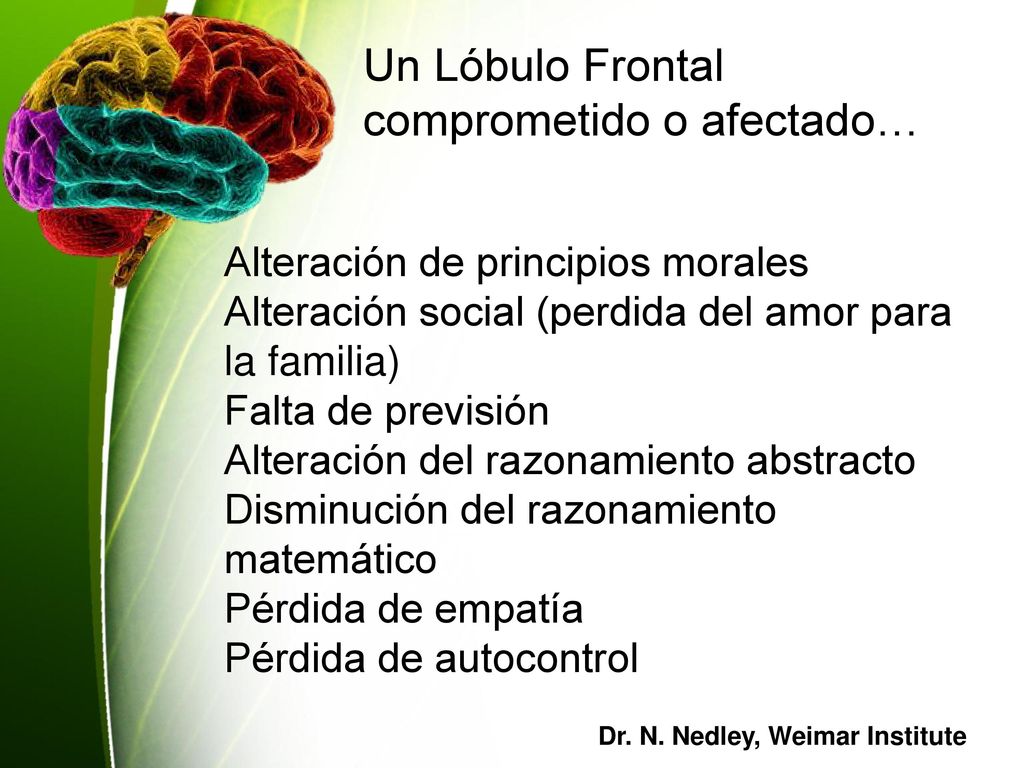 Un Lóbulo Frontal comprometido o afectado…

Alteración de principios morales
Alteración social (perdida del amor para la familia)
Falta de previsión
Alteración del razonamiento abstracto
Disminución del razonamiento matemático
Pérdida de empatía
Pérdida de autocontrol

Dr. N. Nedley, Weimar Institute